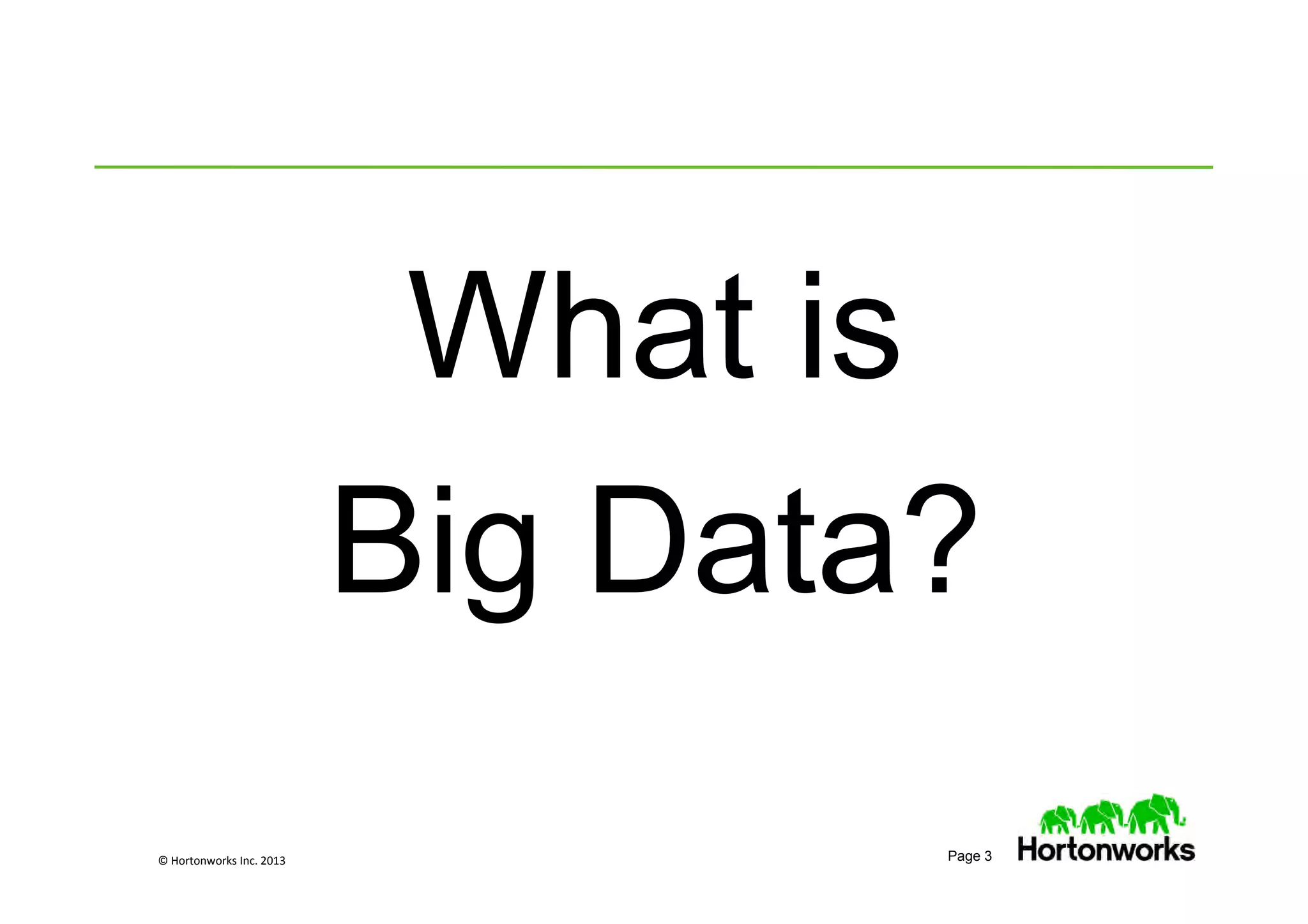 What is
Big Data?

© Hortonworks Inc. 2013

Page 3

Hortonworks